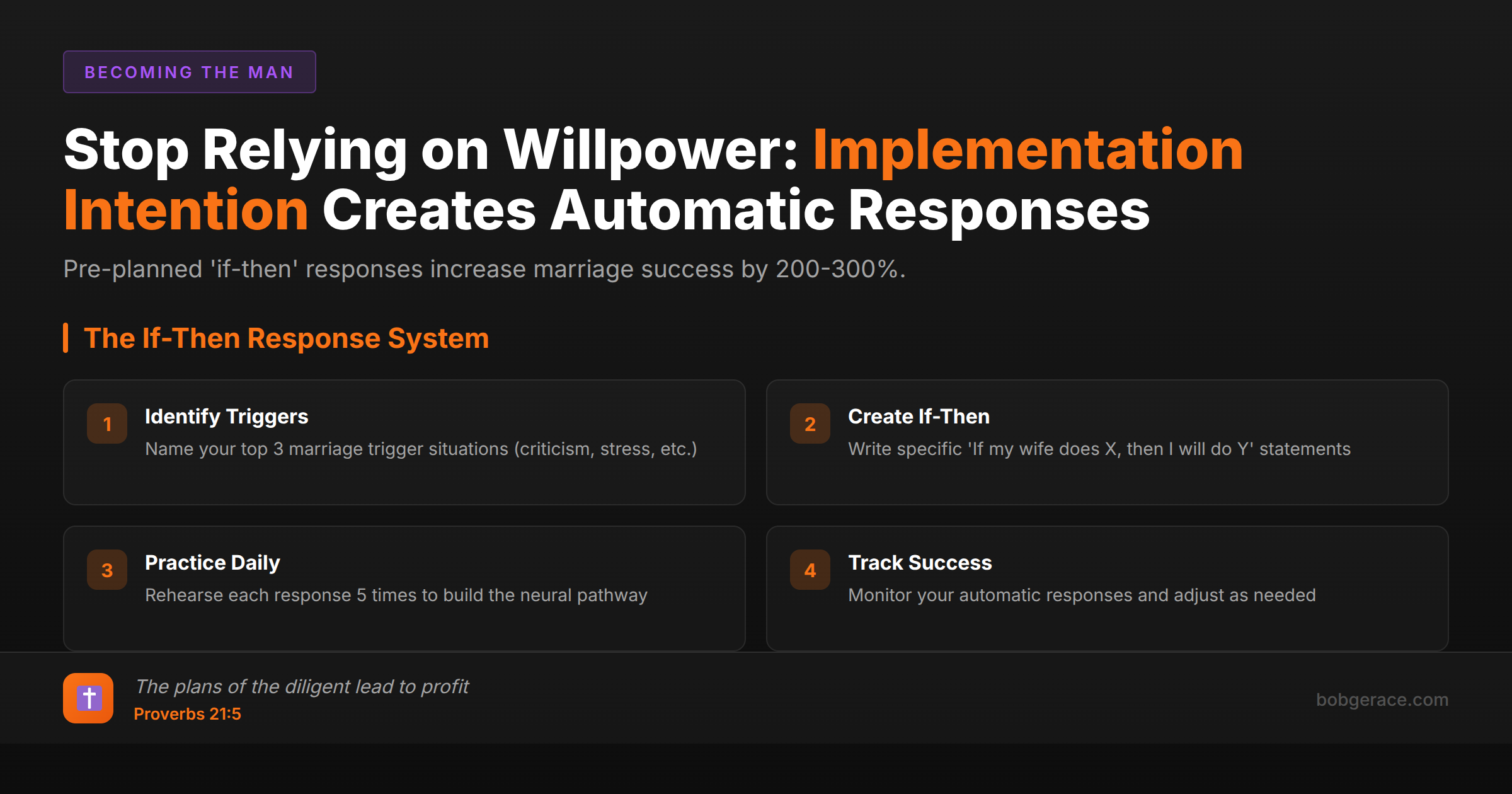 BECOMING THE MAN

Stop Relying on Willpower: Implementation Intention Creates Automatic Responses

Pre-planned 'if-then' responses increase marriage success by 200-300%.

The If-Then Response System

1 Identify Triggers
Name your top 3 marriage trigger situations (criticism, stress, etc.)

2 Create If-Then
Write specific 'If my wife does X, then I will do Y' statements

3 Practice Daily
Rehearse each response 5 times to build the neural pathway

4 Track Success
Monitor your automatic responses and adjust as needed

The plans of the diligent lead to profit
Proverbs 21:5

bobgerace.com